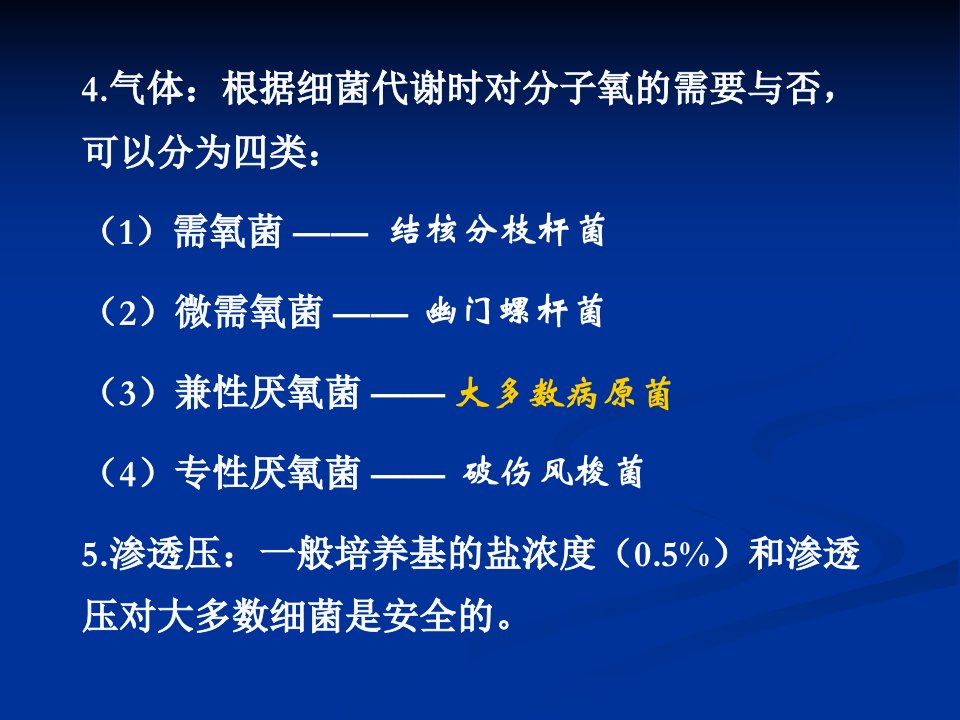 4.气体：根据细菌代谢时对分子氧的需要与否，可以分为四类：

（1）需氧菌 —— 结核分枝杆菌

（2）微需氧菌 —— 幽门螺杆菌

（3）兼性厌氧菌 —— 大多数病原菌

（4）专性厌氧菌 —— 破伤风梭菌

5.渗透压：一般培养基的盐浓度（0.5%）和渗透压对大多数细菌是安全的。